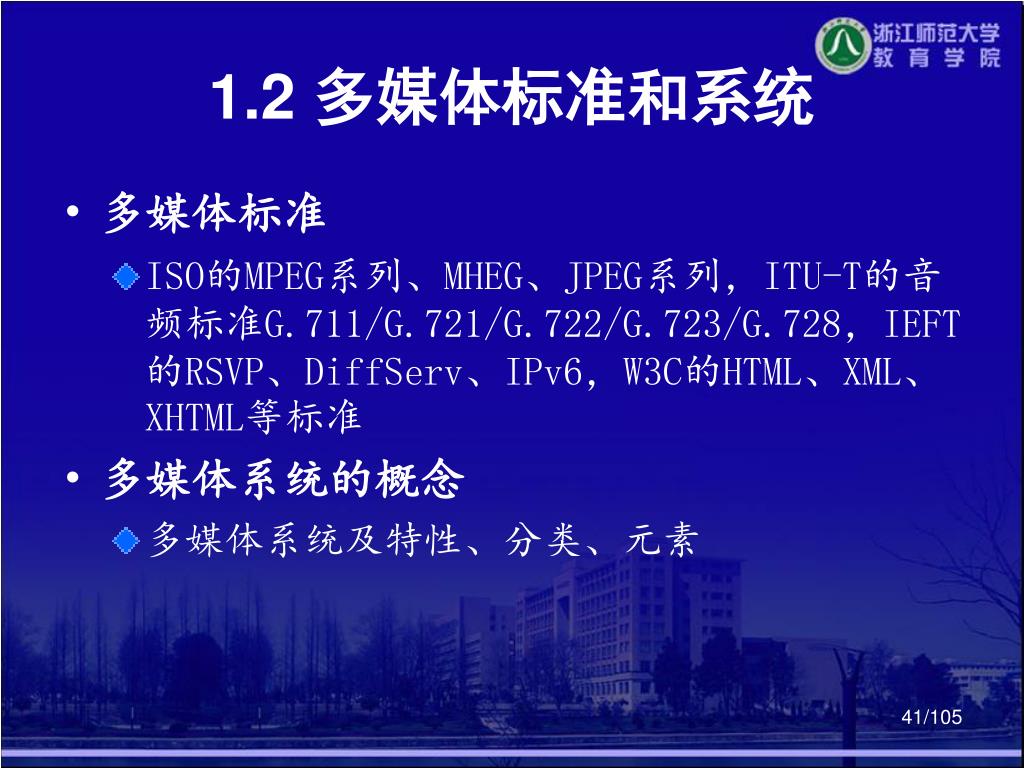 浙江师范大学
教育学院

1.2 多媒体标准和系统

• 多媒体标准

ISO的MPEG系列、MHEG、JPEG系列，ITU-T的音频标准G.711/G.721/G.722/G.723/G.728，IEFT的RSVP、DiffServ、IPv6，W3C的HTML、XML、XHTML等标准

• 多媒体系统的概念

多媒体系统及特性、分类、元素

41/105